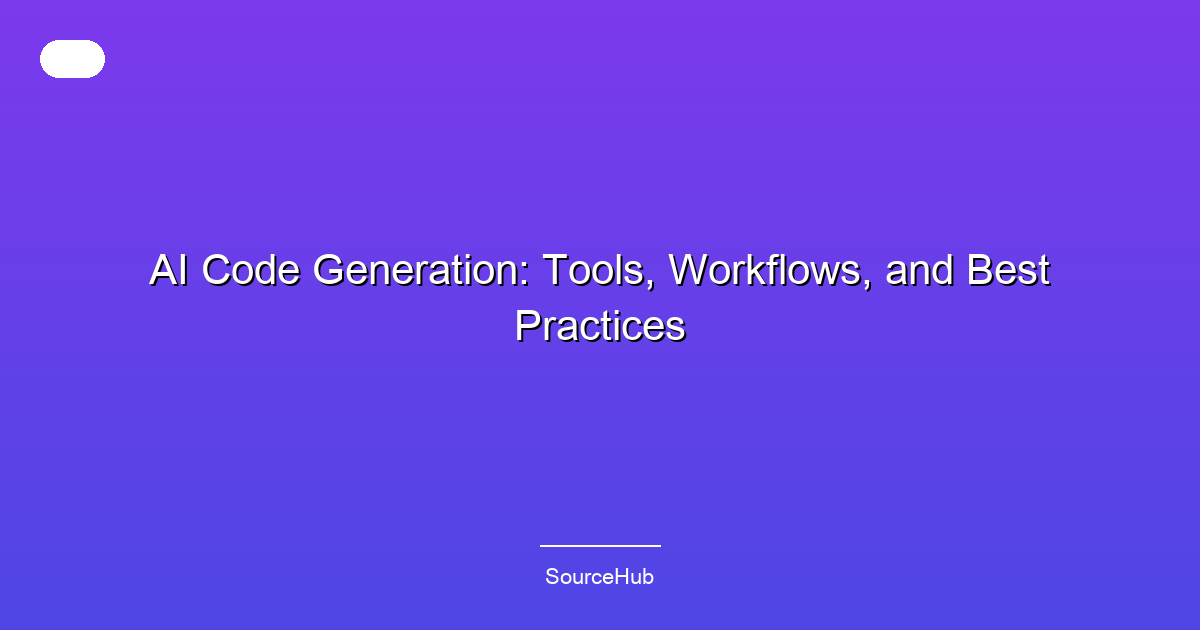 AI Code Generation: Tools, Workflows, and Best Practices

SourceHub